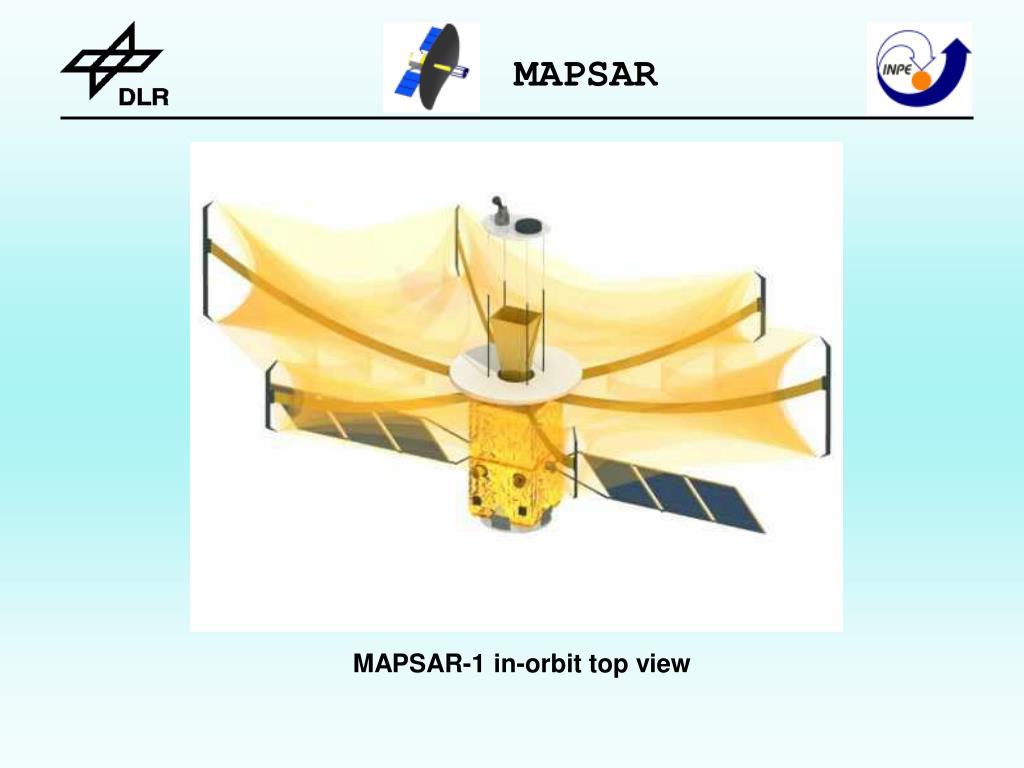 DLR

MAPSAR

INPE

MAPSAR-1 in-orbit top view